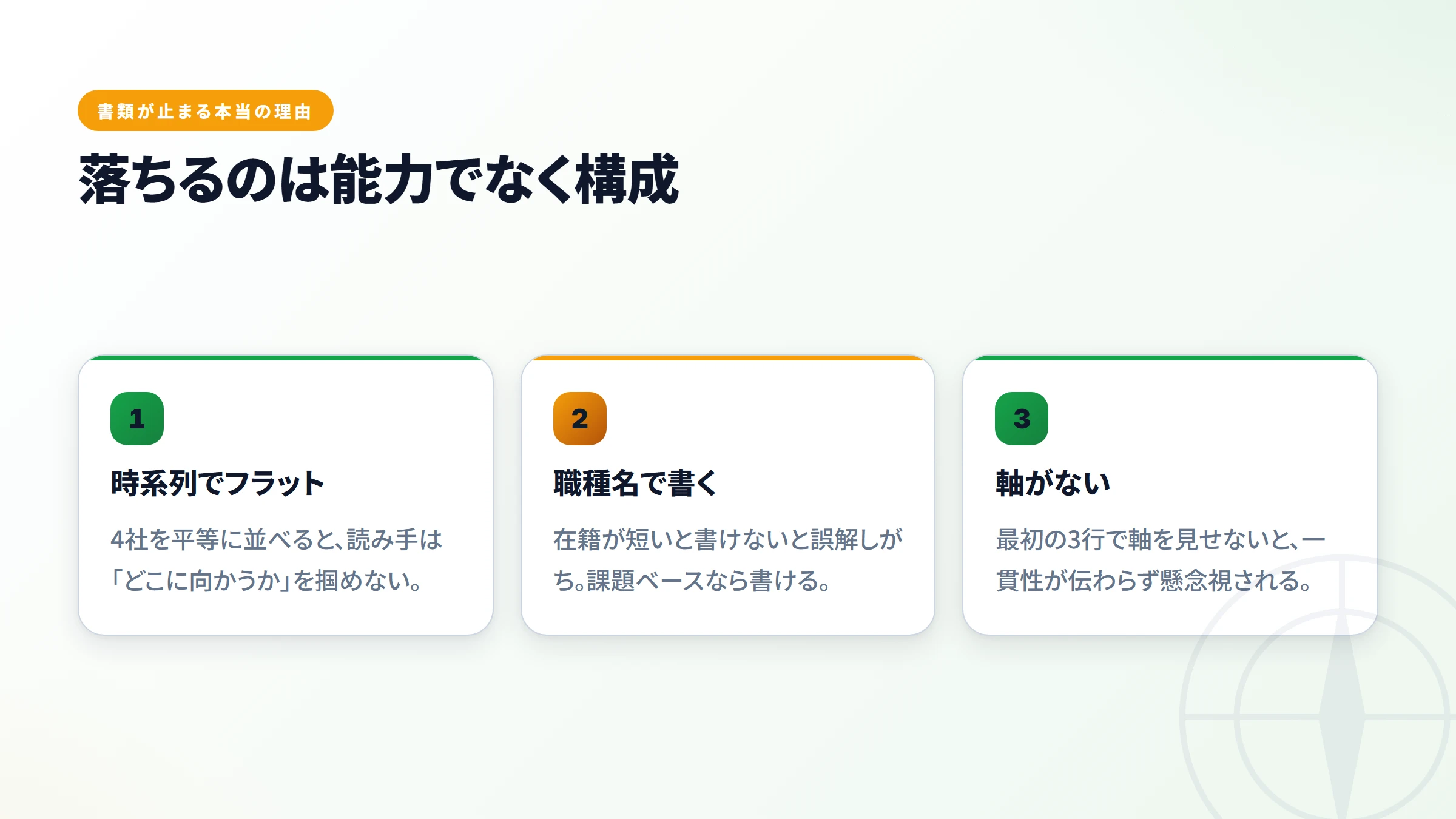 書類が止まる本当の理由

落ちるのは能力でなく構成

1

時系列でフラット

4社を平等に並べると、読み手は「どこに向かうか」を掴めない。

2

職種名で書く

在籍が短いと書けないと誤解しがち。課題ベースなら書ける。

3

軸がない

最初の3行で軸を見せないと、一貫性が伝わらず懸念視される。